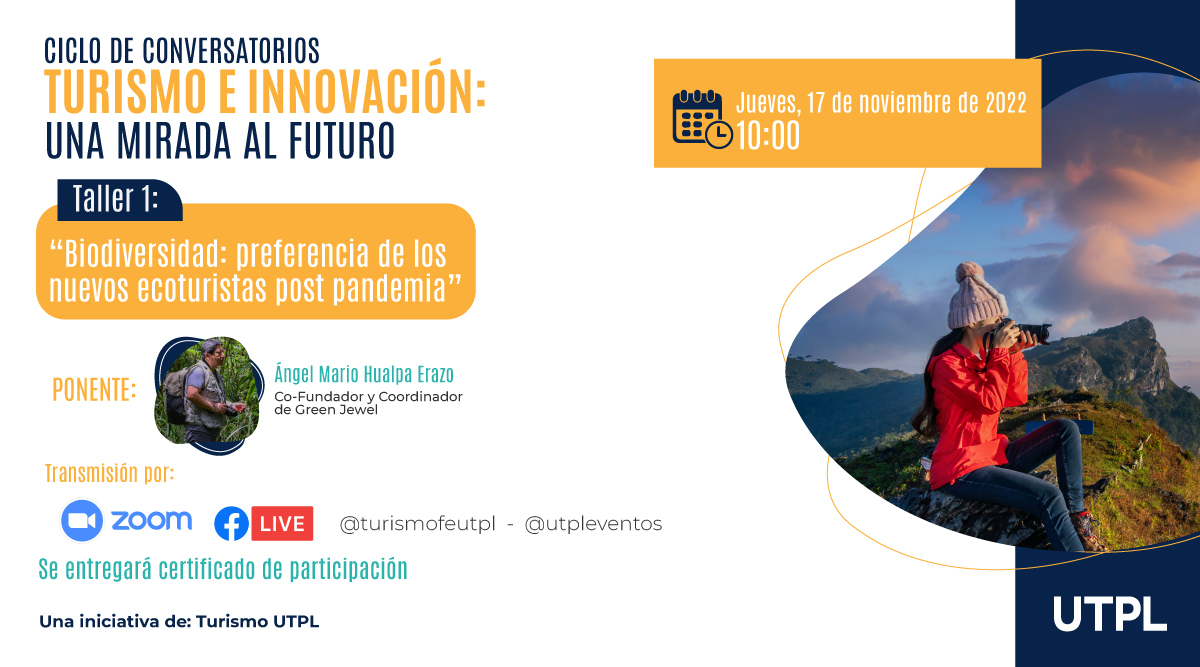 CICLO DE CONVERSATORIOS
TURISMO E INNOVACIÓN:
UNA MIRADA AL FUTURO

Jueves, 17 de noviembre de 2022
10:00

Taller 1:
“Biodiversidad: preferencia de los nuevos ecoturistas post pandemia”

PONENTE:
Ángel Mario Hualpa Erazo
Co-Fundador y Coordinador de Green Jewel

Transmisión por:
zoom
LIVE
@turismofeutpl - @utpleventos

Se entregará certificado de participación

Una iniciativa de: Turismo UTPL

UTPL